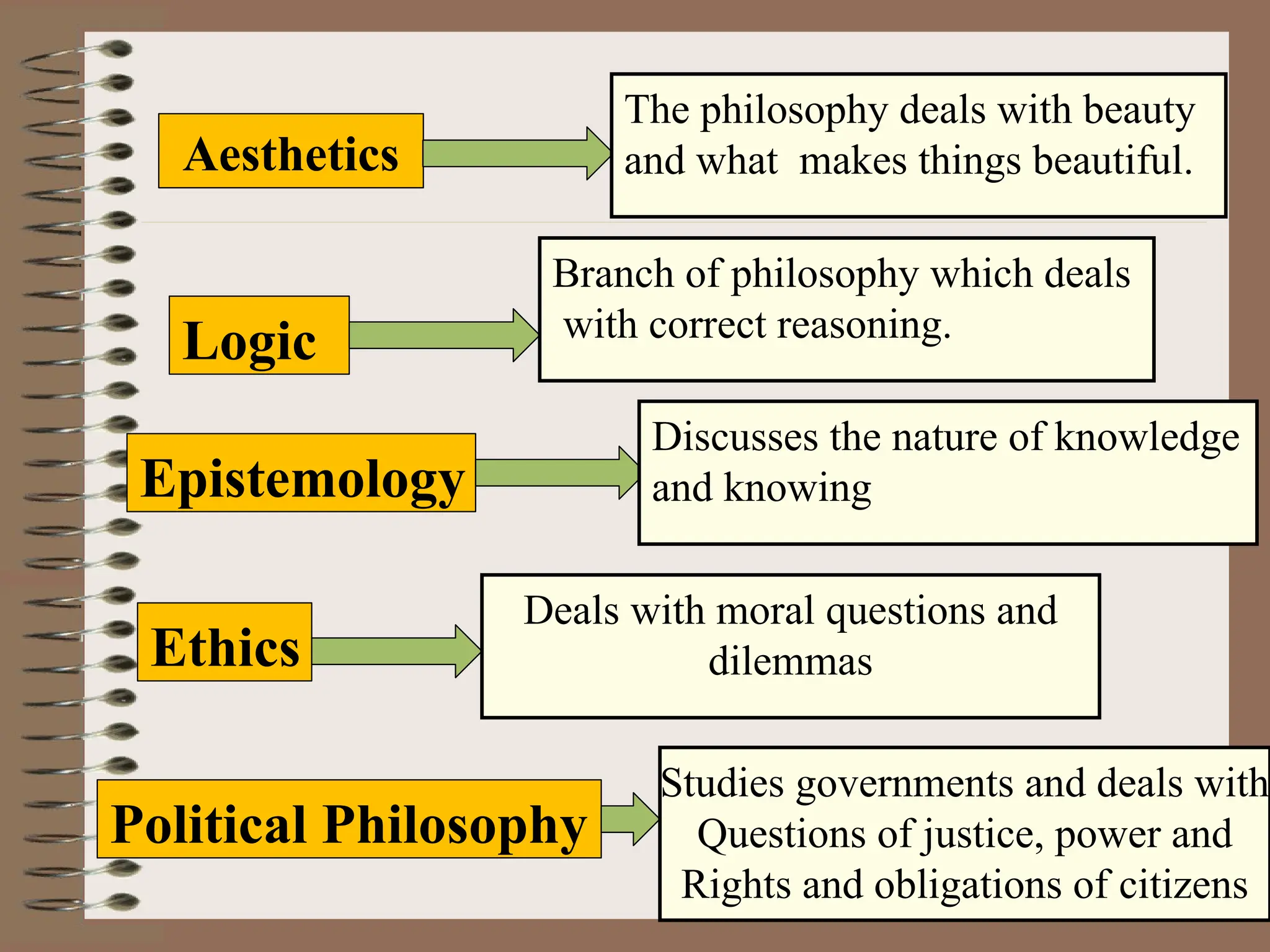 Aesthetics

The philosophy deals with beauty and what makes things beautiful.

Logic

Branch of philosophy which deals with correct reasoning.

Epistemology

Discusses the nature of knowledge and knowing

Ethics

Deals with moral questions and dilemmas

Political Philosophy

Studies governments and deals with Questions of justice, power and Rights and obligations of citizens